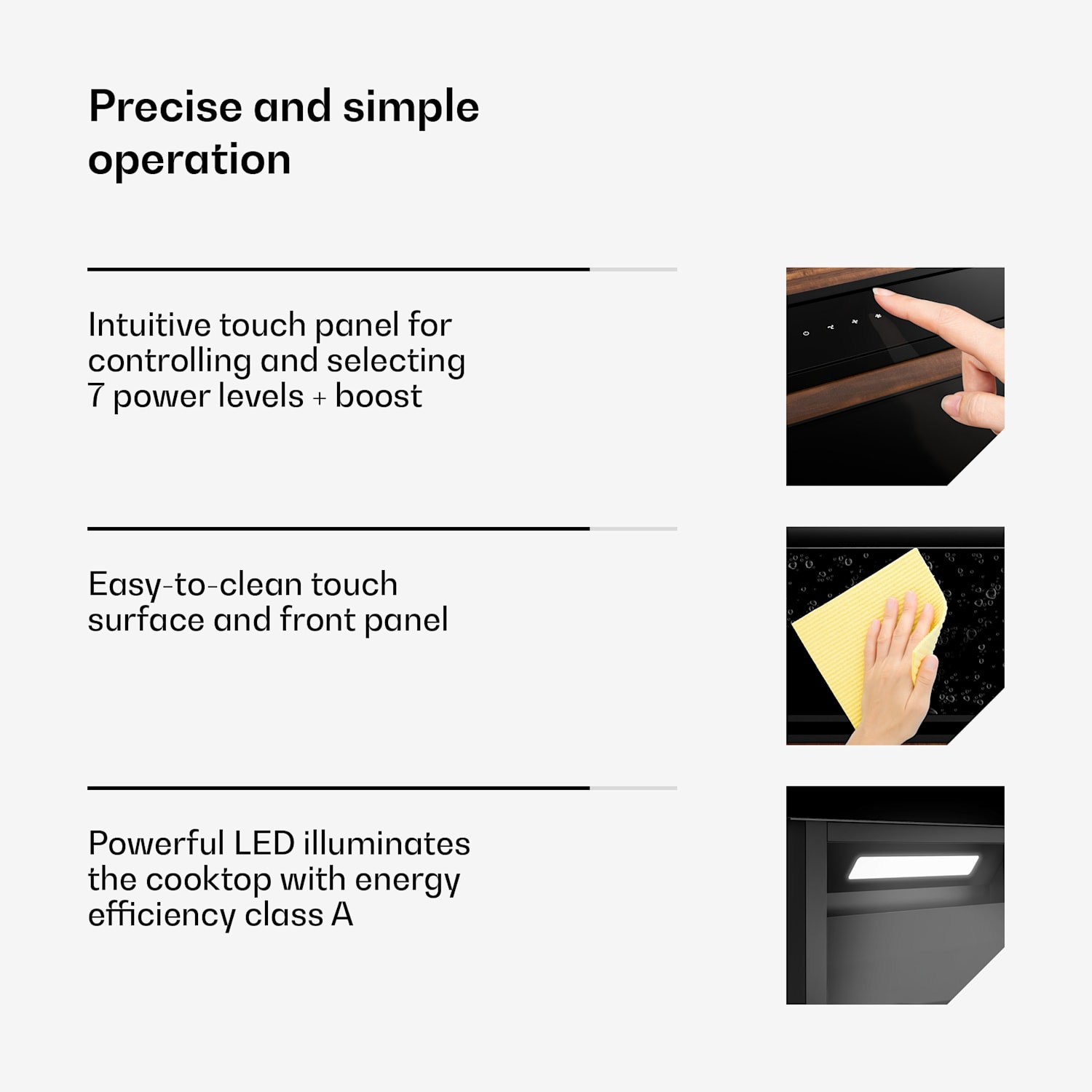 Precise and simple operation

Intuitive touch panel for controlling and selecting 7 power levels + boost

Easy-to-clean touch surface and front panel

Powerful LED illuminates the cooktop with energy efficiency class A